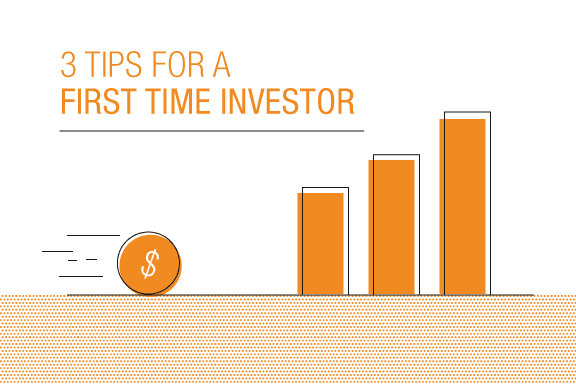 3 TIPS FOR A
FIRST TIME INVESTOR

$